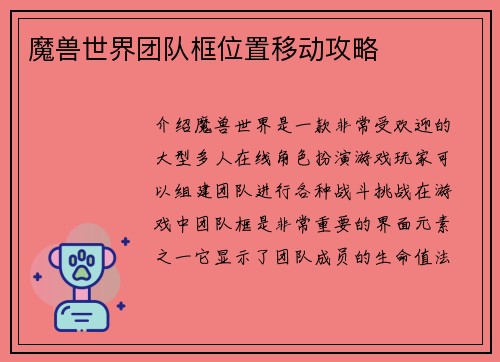 魔兽世界团队框位置移动攻略

介绍魔兽世界是一款非常受欢迎的大型多人在线角色扮演游戏玩家可以组建团队进行各种战斗挑战在游戏中团队框是非常重要的界面元素之一它显示了团队成员的生命值法